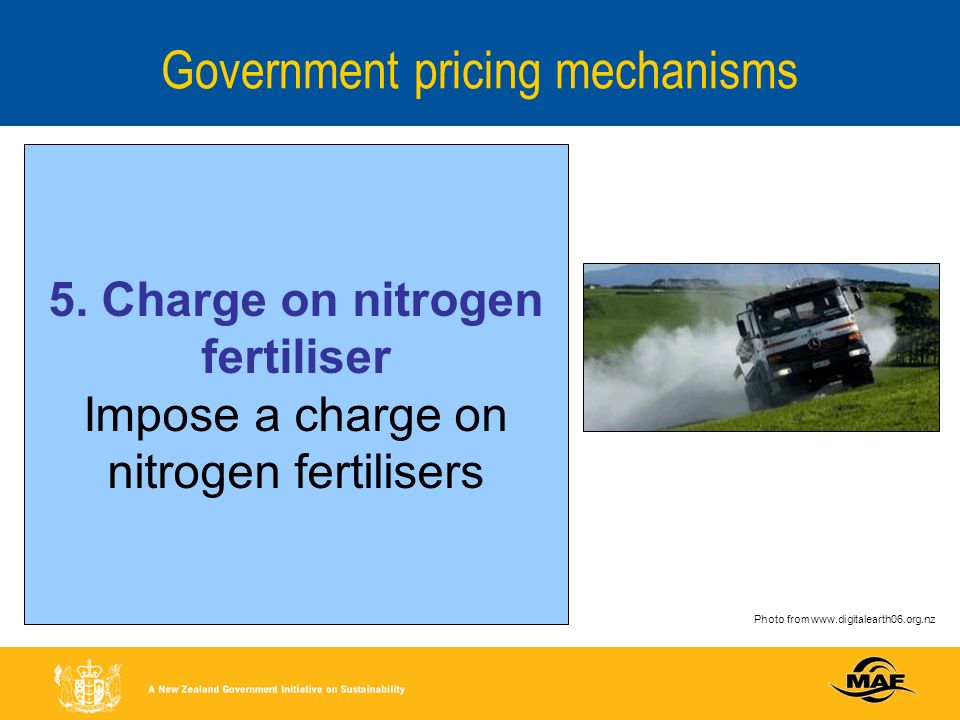 Government pricing mechanisms

5. Charge on nitrogen fertiliser
Impose a charge on nitrogen fertilisers

Photo from www.digitalearth06.org.nz

A New Zealand Government Initiative on Sustainability

MAF